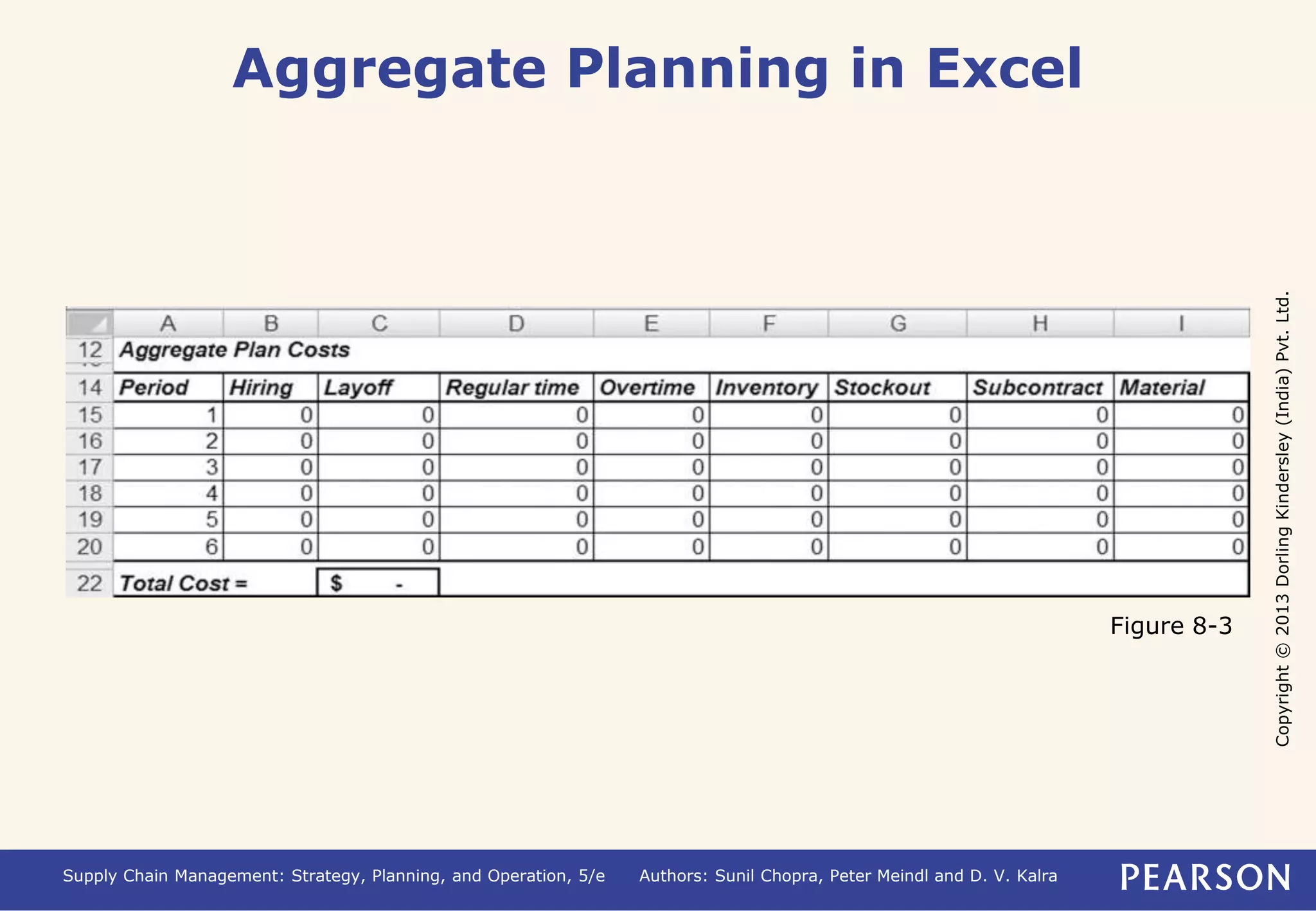 Aggregate Planning in Excel

| | A | B | C | D | E | F | G | H | I |
|---|---|---|---|---|---|---|---|---|---|
| 12 | Aggregate Plan Costs | | | | | | | | |
| 14 | Period | Hiring | Layoff | Regular time | Overtime | Inventory | Stockout | Subcontract | Material |
| 15 | 1 | 0 | 0 | 0 | 0 | 0 | 0 | 0 | 0 |
| 16 | 2 | 0 | 0 | 0 | 0 | 0 | 0 | 0 | 0 |
| 17 | 3 | 0 | 0 | 0 | 0 | 0 | 0 | 0 | 0 |
| 18 | 4 | 0 | 0 | 0 | 0 | 0 | 0 | 0 | 0 |
| 19 | 5 | 0 | 0 | 0 | 0 | 0 | 0 | 0 | 0 |
| 20 | 6 | 0 | 0 | 0 | 0 | 0 | 0 | 0 | 0 |
| 22 | Total Cost = | | $ - | | | | | | |

Figure 8-3

Copyright © 2013 Dorling Kindersley (India) Pvt. Ltd.

Supply Chain Management: Strategy, Planning, and Operation, 5/e Authors: Sunil Chopra, Peter Meindl and D. V. Kalra PEARSON